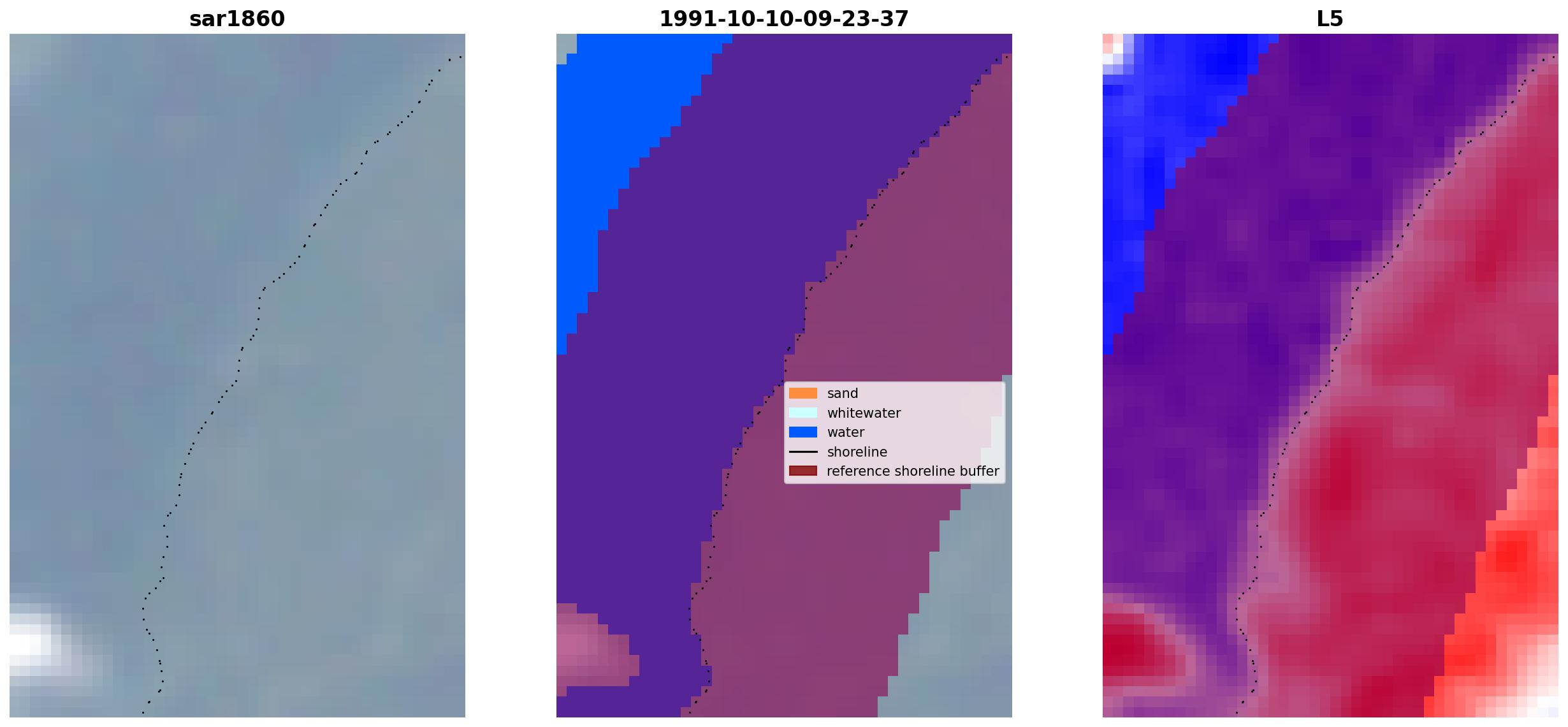 sar1860

1991-10-10-09-23-37

sand
whitewater
water
shoreline
reference shoreline buffer

L5